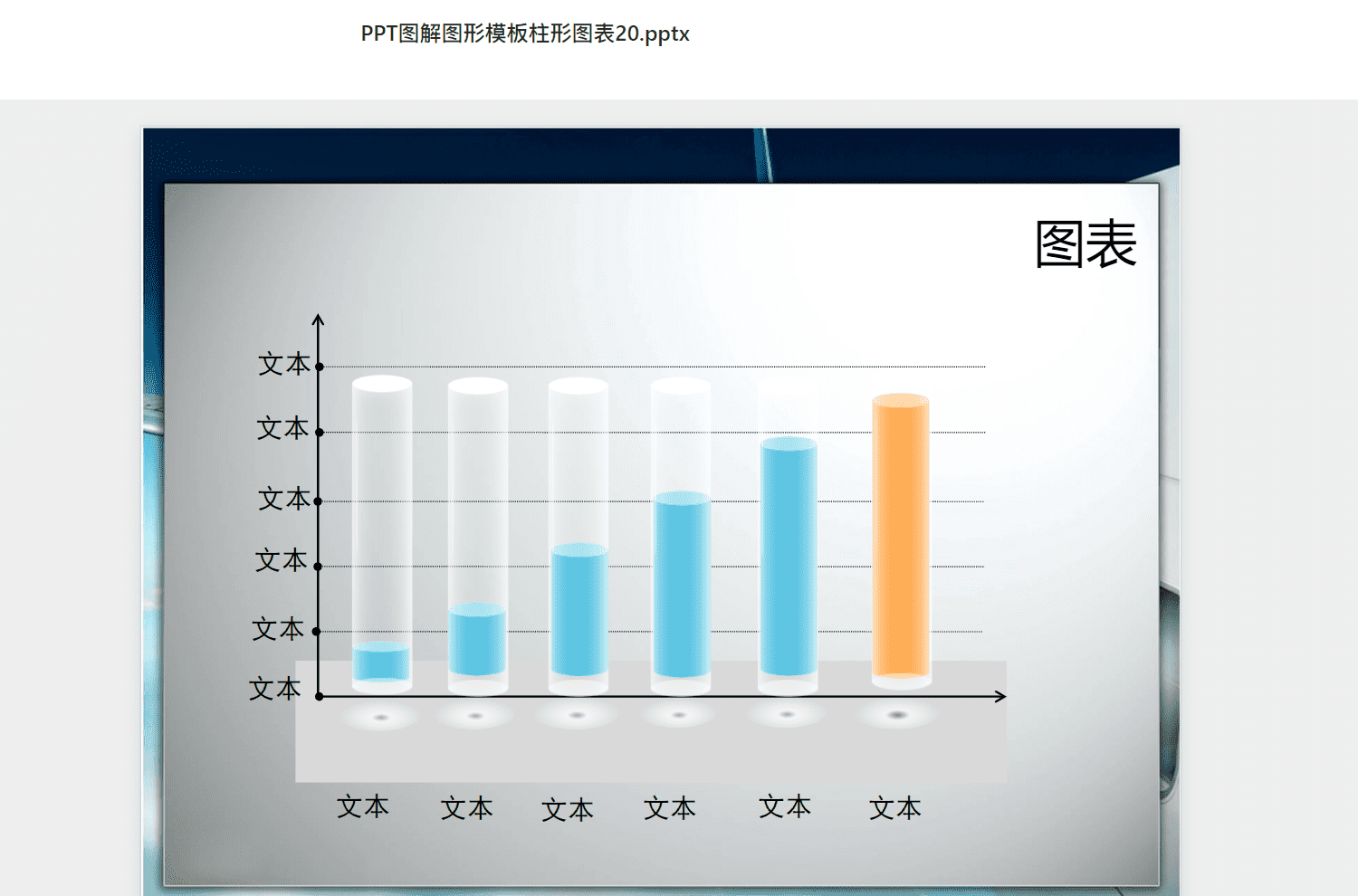 PPT图解图形模板柱形图表20.pptx

图表

文本
文本
文本
文本
文本
文本

文本 文本 文本 文本 文本 文本